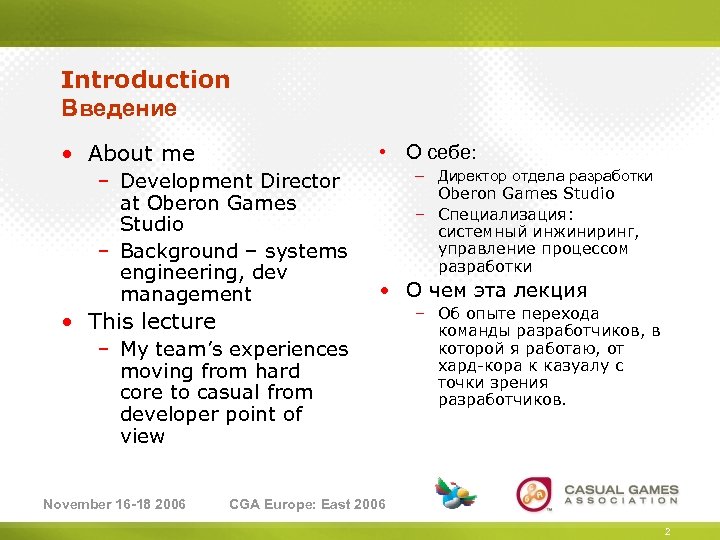 Introduction
Введение

• About me
– Development Director at Oberon Games Studio
– Background – systems engineering, dev management
• This lecture
– My team's experiences moving from hard core to casual from developer point of view

• О себе:
– Директор отдела разработки Oberon Games Studio
– Специализация: системный инжиниринг, управление процессом разработки
• О чем эта лекция
– Об опыте перехода команды разработчиков, в которой я работаю, от хард-кора к казуалу с точки зрения разработчиков.

November 16-18 2006 CGA Europe: East 2006

CASUAL GAMES ASSOCIATION

2